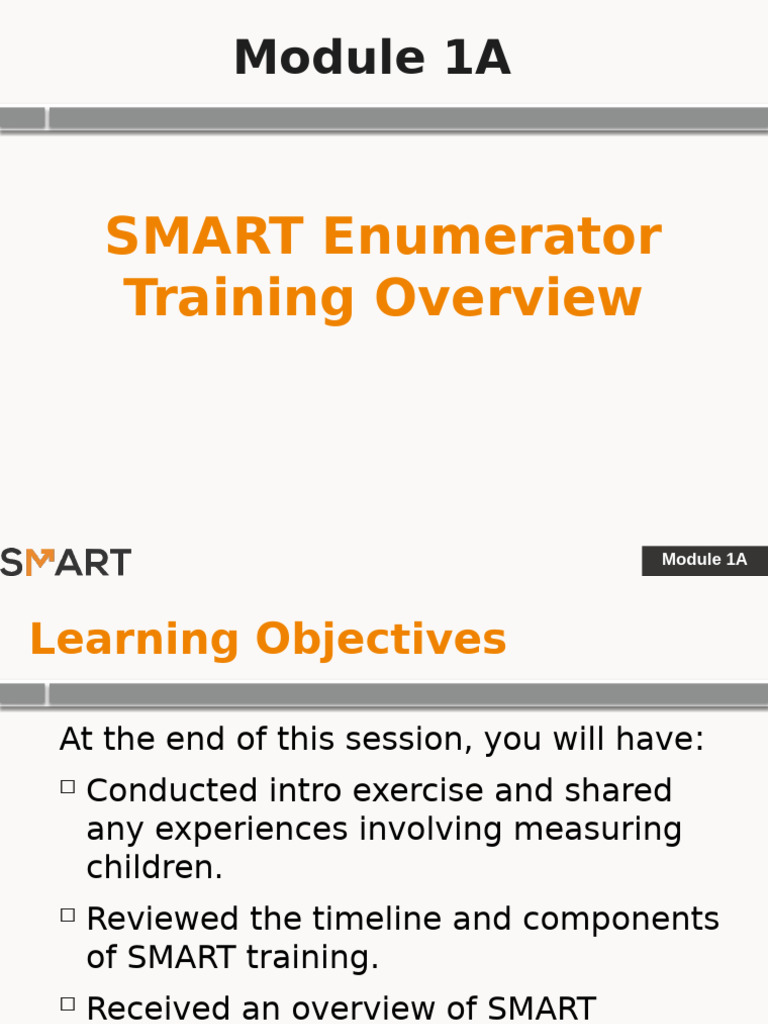 Module 1A

SMART Enumerator Training Overview

SMART

Module 1A

Learning Objectives

At the end of this session, you will have:

□ Conducted intro exercise and shared any experiences involving measuring children.

□ Reviewed the timeline and components of SMART training.

□ Received an overview of SMART